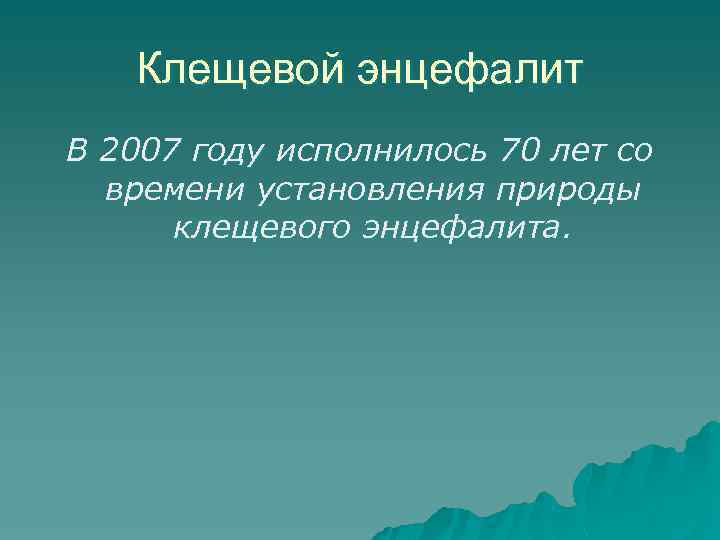 Клещевой энцефалит

В 2007 году исполнилось 70 лет со времени установления природы клещевого энцефалита.